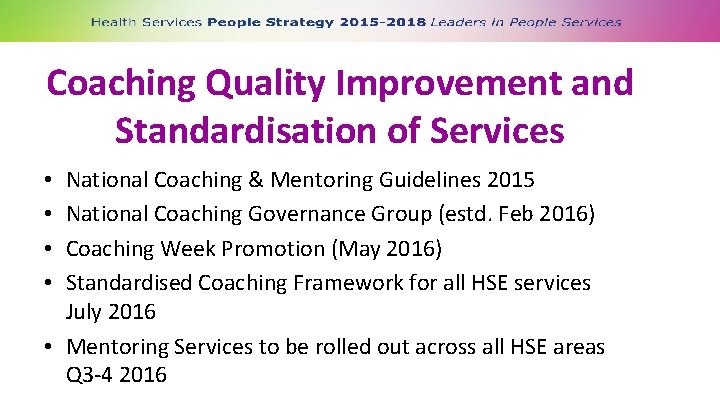 Health Services People Strategy 2015-2018 Leaders in People Services

Coaching Quality Improvement and Standardisation of Services

• National Coaching & Mentoring Guidelines 2015
• National Coaching Governance Group (estd. Feb 2016)
• Coaching Week Promotion (May 2016)
• Standardised Coaching Framework for all HSE services July 2016
• Mentoring Services to be rolled out across all HSE areas Q3-4 2016